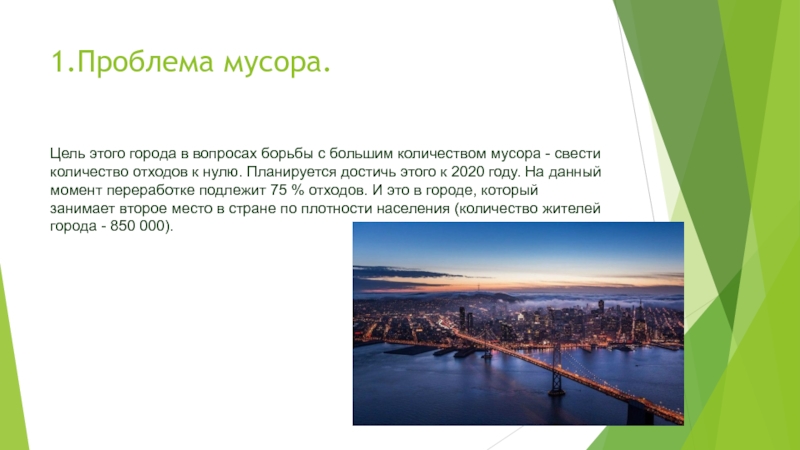 1.Проблема мусора.

Цель этого города в вопросах борьбы с большим количеством мусора - свести количество отходов к нулю. Планируется достичь этого к 2020 году. На данный момент переработке подлежит 75 % отходов. И это в городе, который занимает второе место в стране по плотности населения (количество жителей города - 850 000).